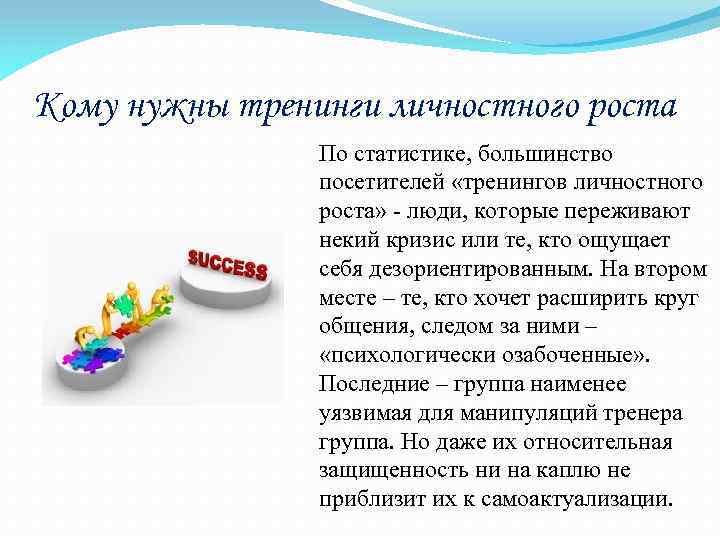 Кому нужны тренинги личностного роста

SUCCESS

По статистике, большинство посетителей «тренингов личностного роста» - люди, которые переживают некий кризис или те, кто ощущает себя дезориентированным. На втором месте – те, кто хочет расширить круг общения, следом за ними – «психологически озабоченные». Последние – группа наименее уязвимая для манипуляций тренера группа. Но даже их относительная защищенность ни на каплю не приблизит их к самоактуализации.